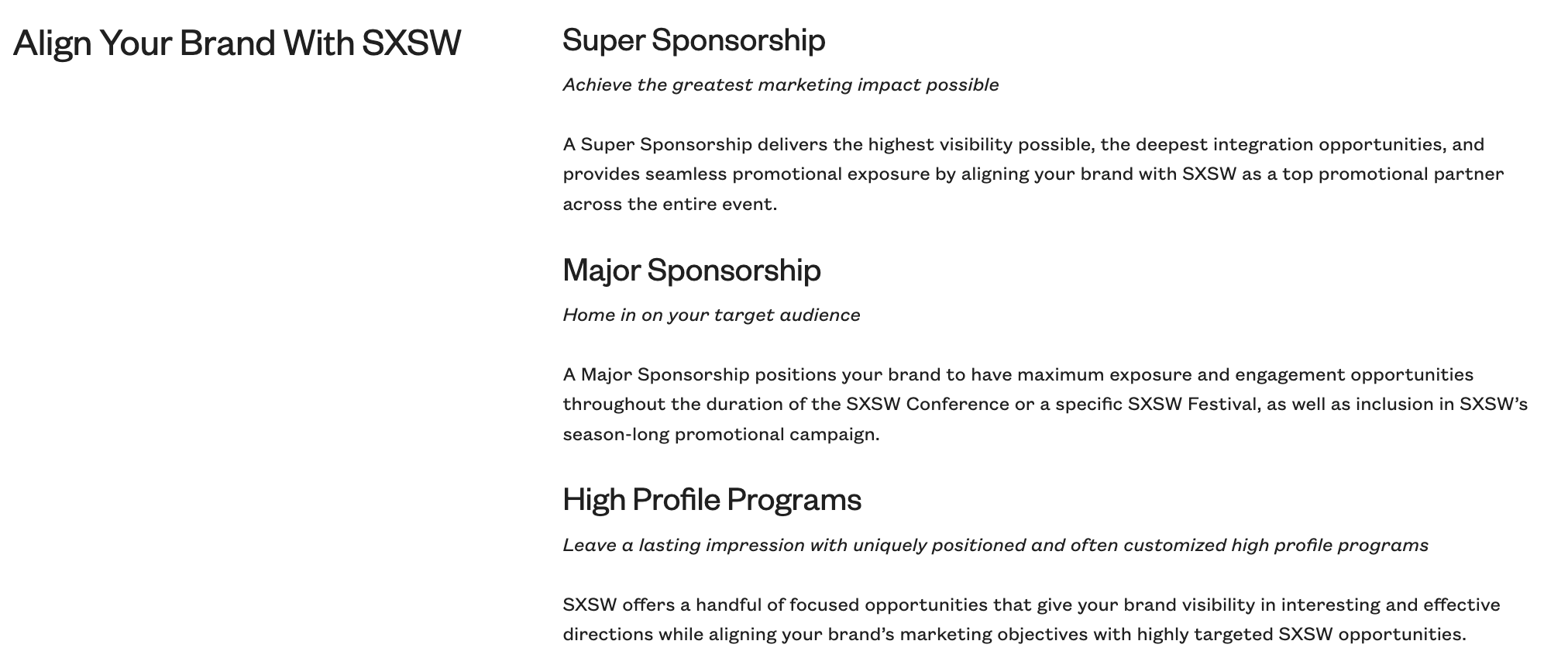 Align Your Brand With SXSW

Super Sponsorship

Achieve the greatest marketing impact possible

A Super Sponsorship delivers the highest visibility possible, the deepest integration opportunities, and provides seamless promotional exposure by aligning your brand with SXSW as a top promotional partner across the entire event.

Major Sponsorship

Home in on your target audience

A Major Sponsorship positions your brand to have maximum exposure and engagement opportunities throughout the duration of the SXSW Conference or a specific SXSW Festival, as well as inclusion in SXSW's season-long promotional campaign.

High Profile Programs

Leave a lasting impression with uniquely positioned and often customized high profile programs

SXSW offers a handful of focused opportunities that give your brand visibility in interesting and effective directions while aligning your brand's marketing objectives with highly targeted SXSW opportunities.